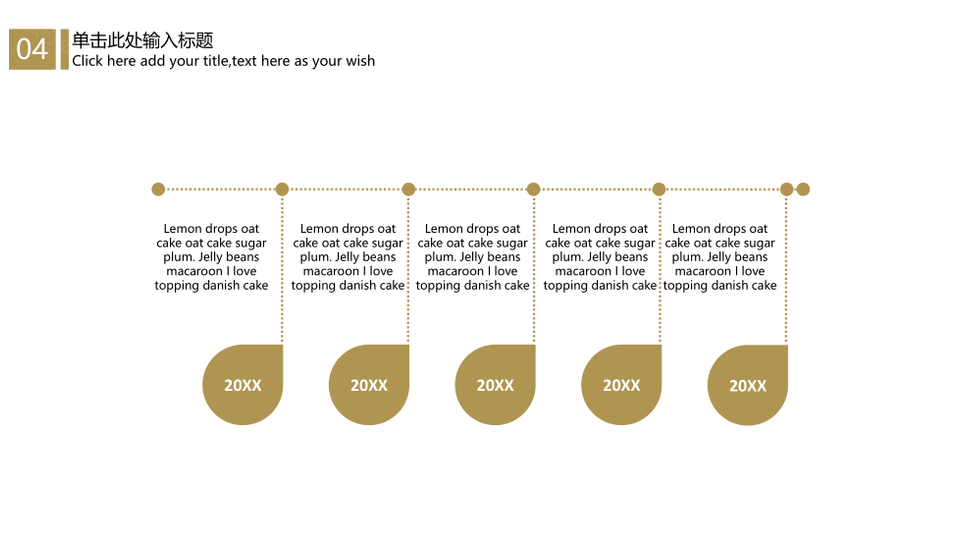 04

单击此处输入标题
Click here add your title,text here as your wish

Lemon drops oat cake oat cake sugar plum. Jelly beans macaroon I love topping danish cake

Lemon drops oat cake oat cake sugar plum. Jelly beans macaroon I love topping danish cake

Lemon drops oat cake oat cake sugar plum. Jelly beans macaroon I love topping danish cake

Lemon drops oat cake oat cake sugar plum. Jelly beans macaroon I love topping danish cake

Lemon drops oat cake oat cake sugar plum. Jelly beans macaroon I love topping danish cake

20XX

20XX

20XX

20XX

20XX